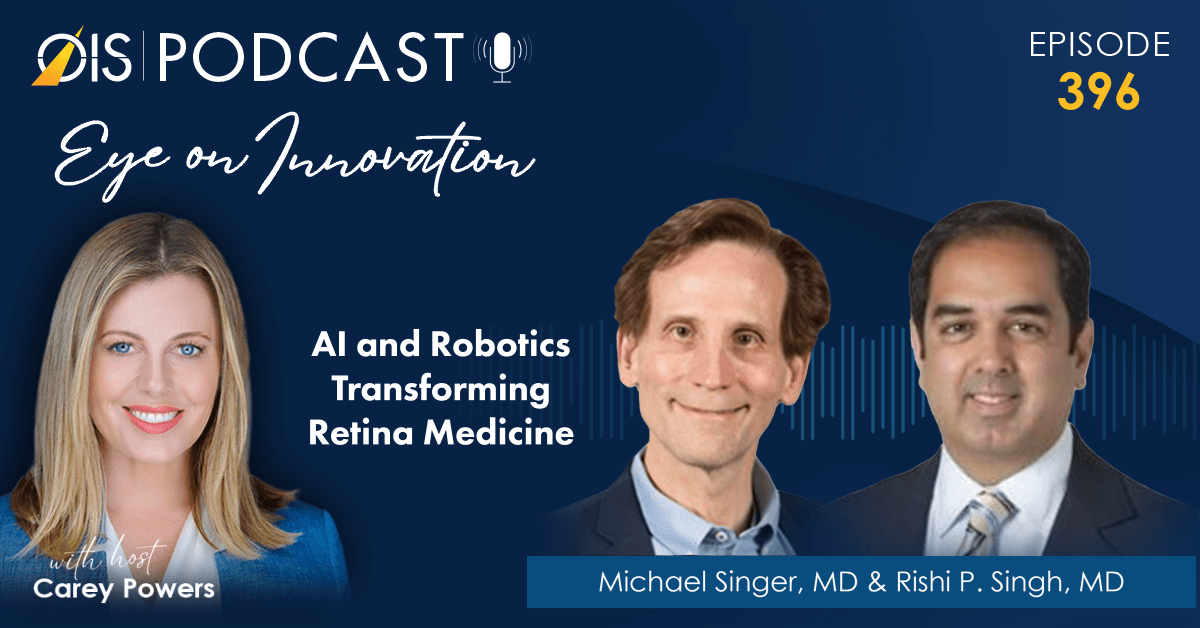 OIS | PODCAST

EPISODE
396

Eye on Innovation

AI and Robotics Transforming Retina Medicine

with host
Carey Powers

Michael Singer, MD & Rishi P. Singh, MD